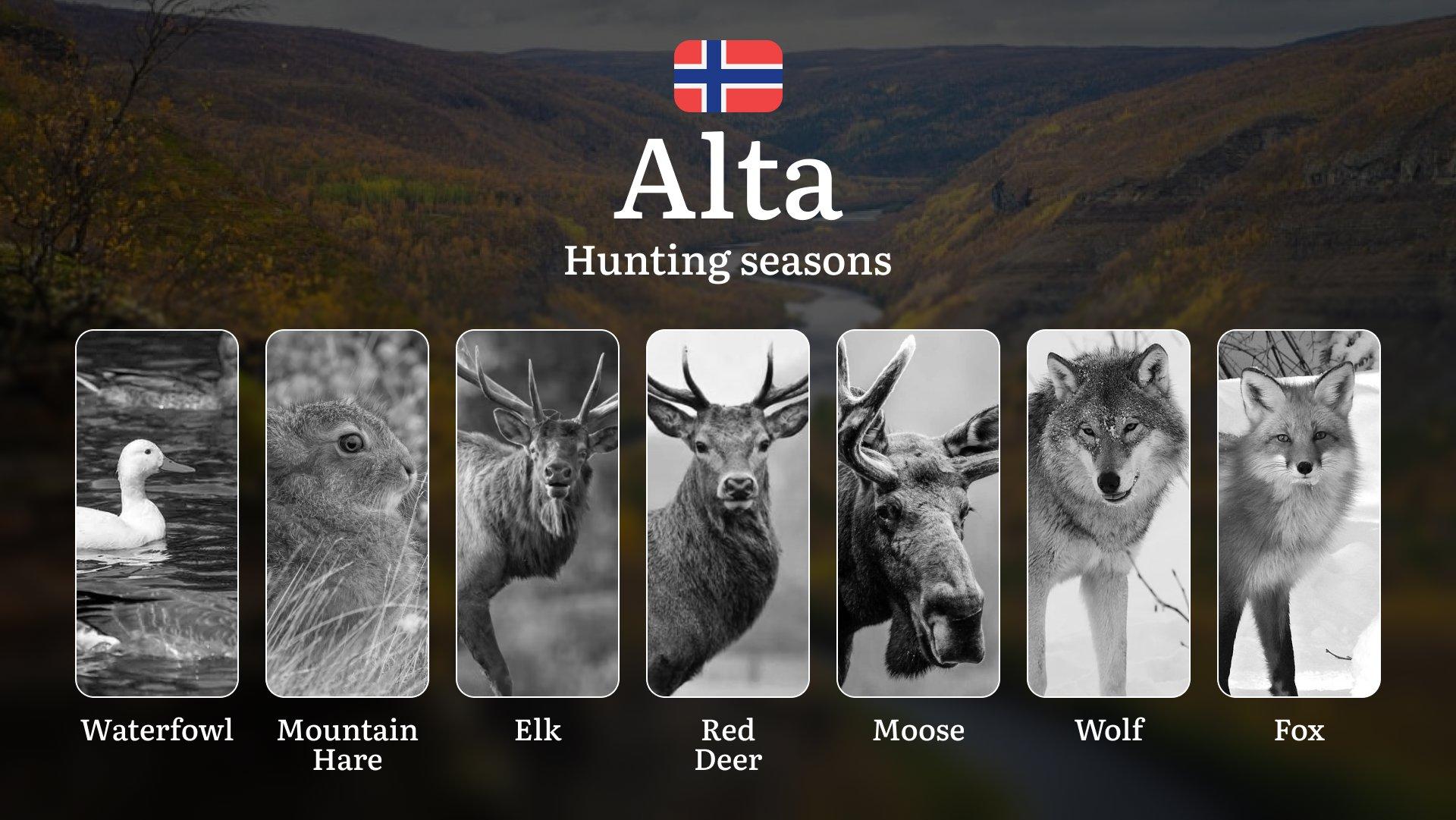 Alta

Hunting seasons

Waterfowl

Mountain Hare

Elk

Red Deer

Moose

Wolf

Fox